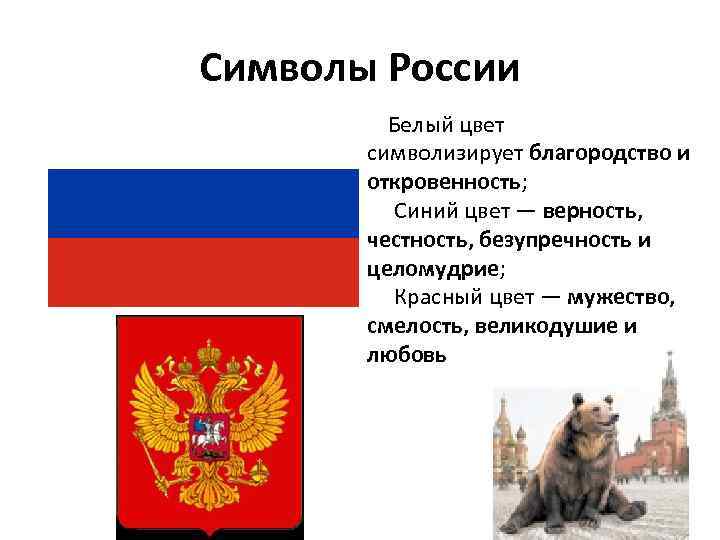 Символы России

Белый цвет символизирует благородство и откровенность;

Синий цвет — верность, честность, безупречность и целомудрие;

Красный цвет — мужество, смелость, великодушие и любовь